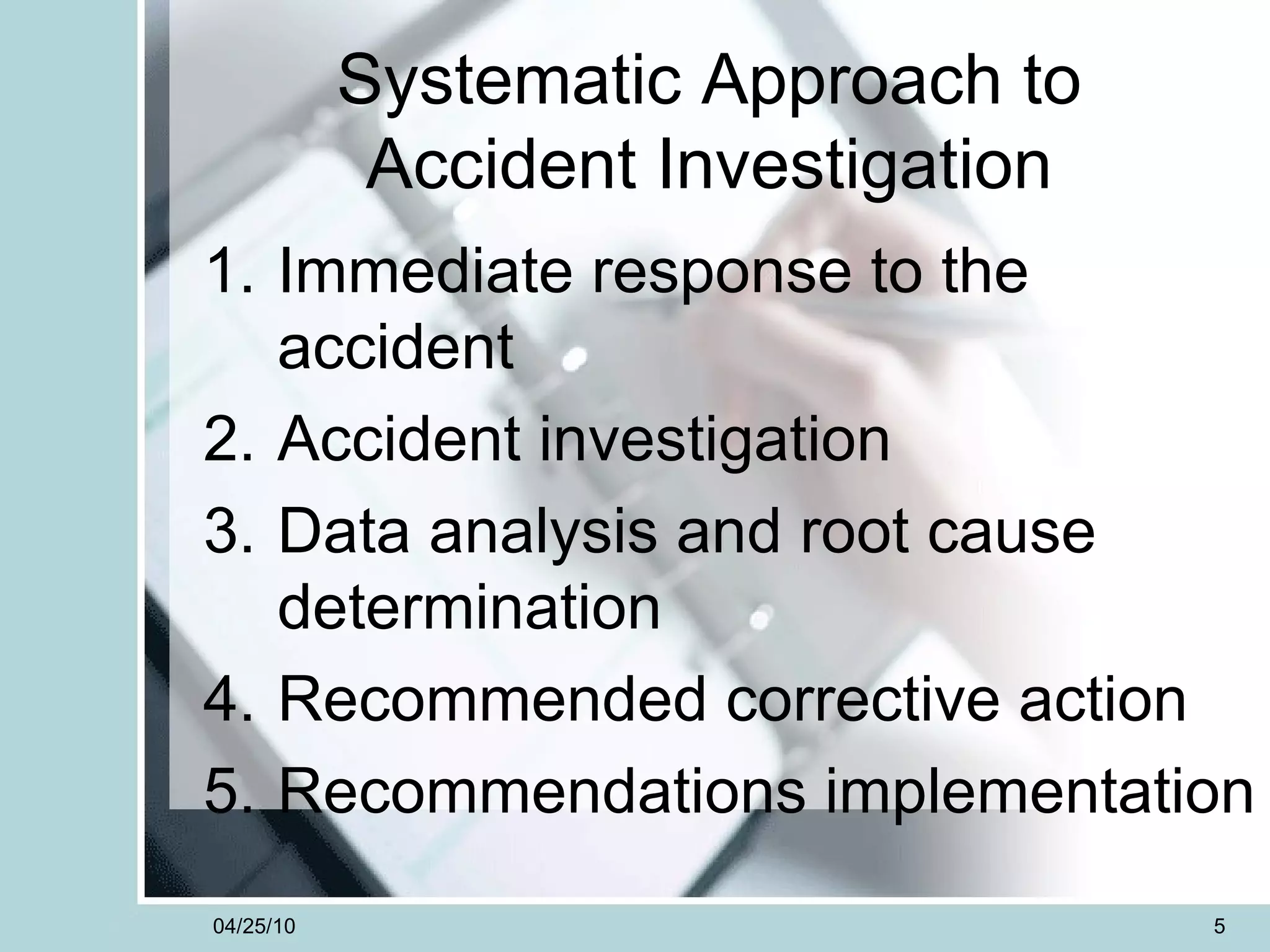 Systematic Approach to Accident Investigation

1. Immediate response to the accident
2. Accident investigation
3. Data analysis and root cause determination
4. Recommended corrective action
5. Recommendations implementation

04/25/10

5